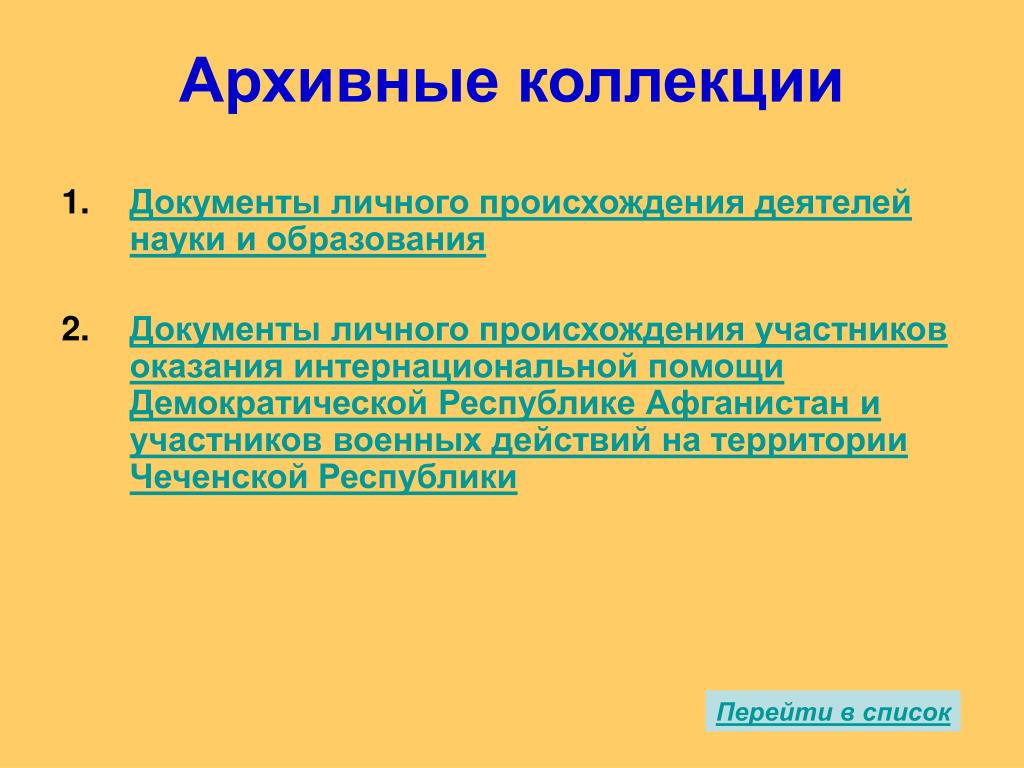 Архивные коллекции

1. Документы личного происхождения деятелей науки и образования

2. Документы личного происхождения участников оказания интернациональной помощи Демократической Республике Афганистан и участников военных действий на территории Чеченской Республики

Перейти в список